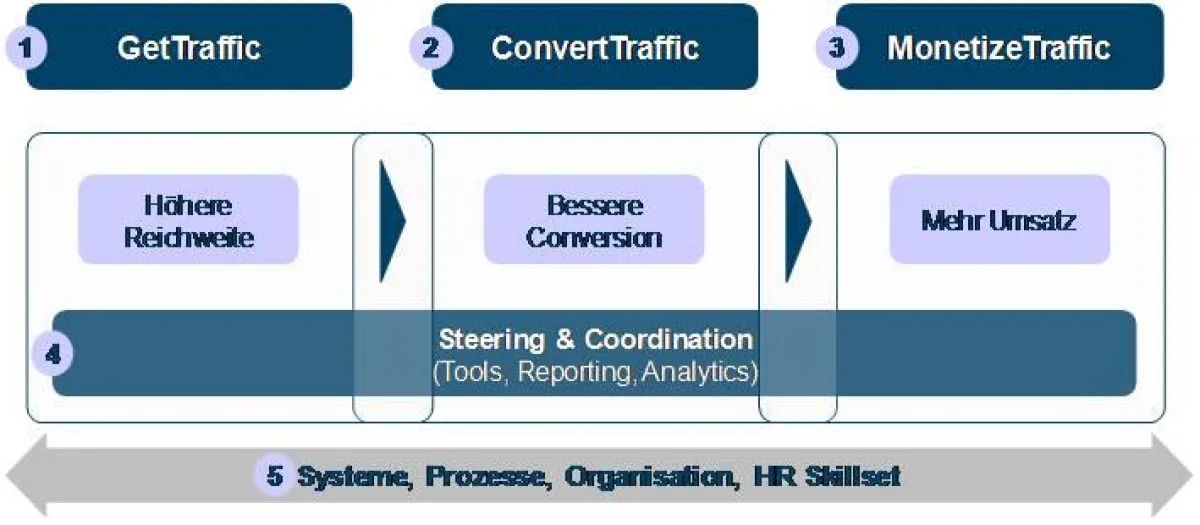 1 GetTraffic

2 ConvertTraffic

3 MonetizeTraffic

Höhere Reichweite

Bessere Conversion

Mehr Umsatz

4 Steering & Coordination (Tools, Reporting, Analytics)

5 Systeme, Prozesse, Organisation, HR Skillset